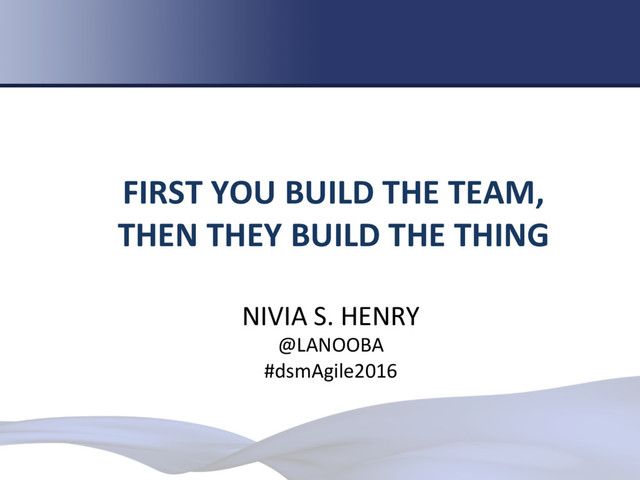 FIRST YOU BUILD THE TEAM, THEN THEY BUILD THE THING

NIVIA S. HENRY
@LANOOBA
#dsmAgile2016